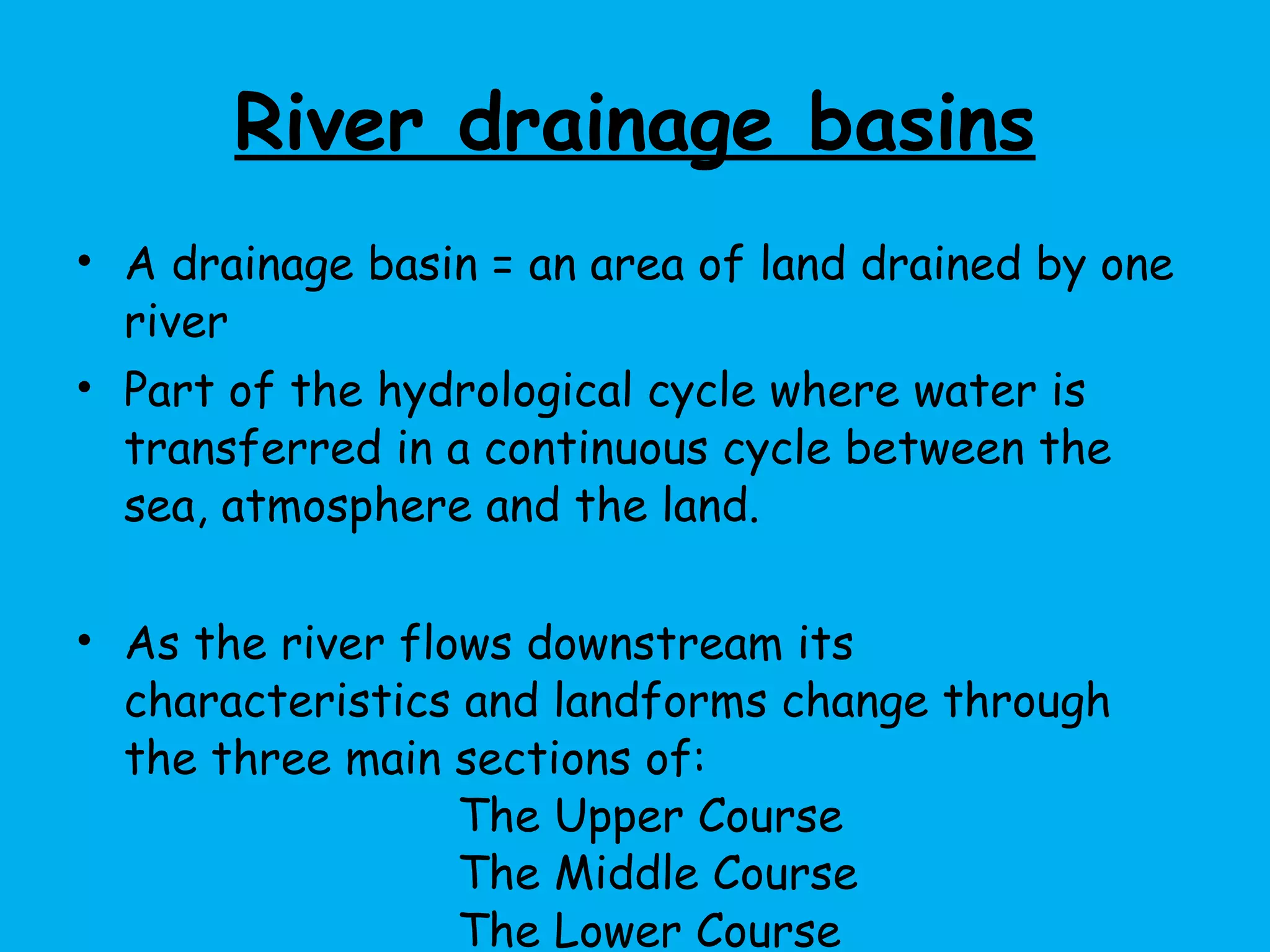 River drainage basins

• A drainage basin = an area of land drained by one river
• Part of the hydrological cycle where water is transferred in a continuous cycle between the sea, atmosphere and the land.

• As the river flows downstream its characteristics and landforms change through the three main sections of:
The Upper Course
The Middle Course
The Lower Course